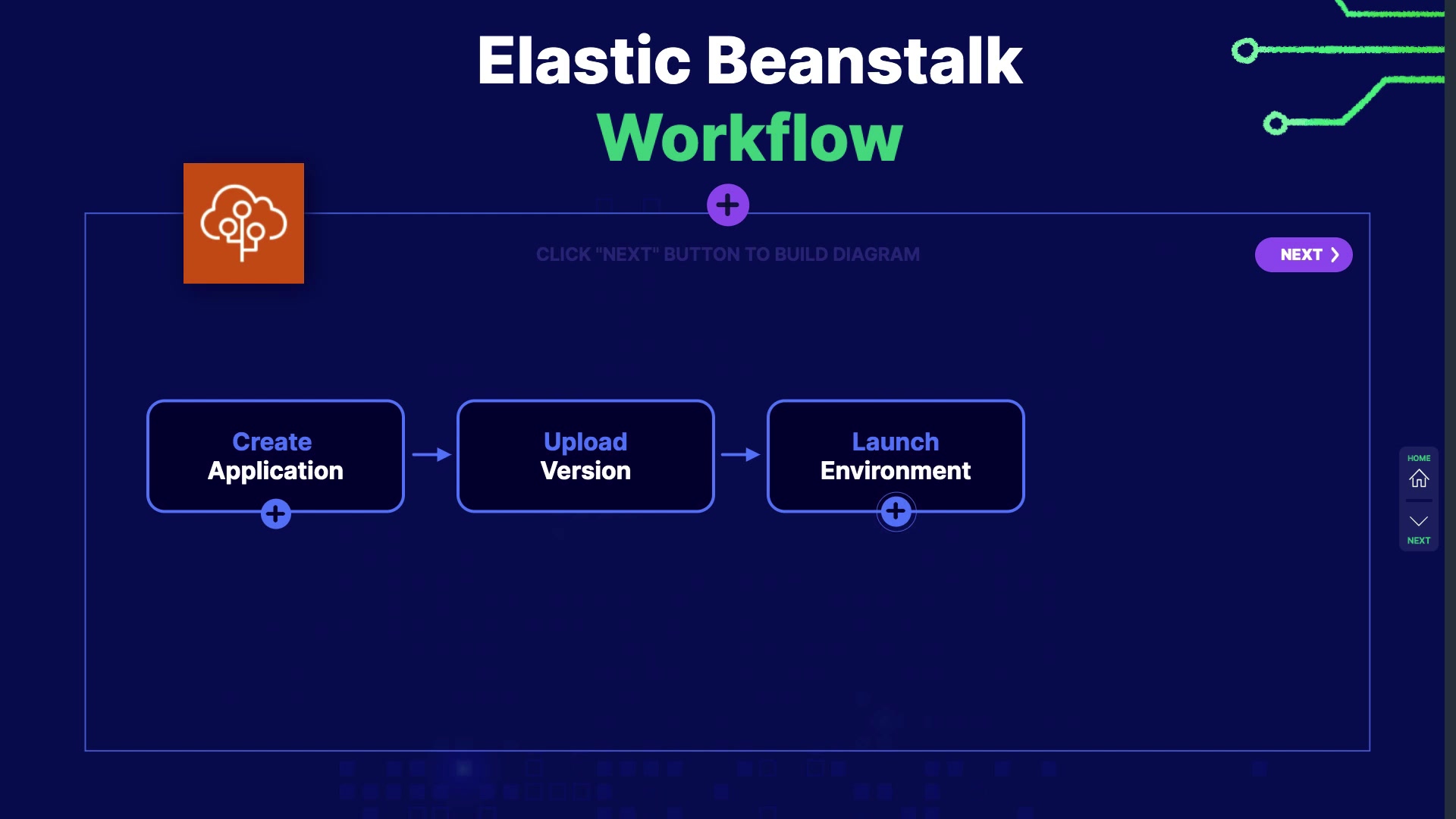 Elastic Beanstalk
Workflow

CLICK "NEXT" BUTTON TO BUILD DIAGRAM

NEXT

Create
Application

Upload
Version

Launch
Environment

HOME

NEXT